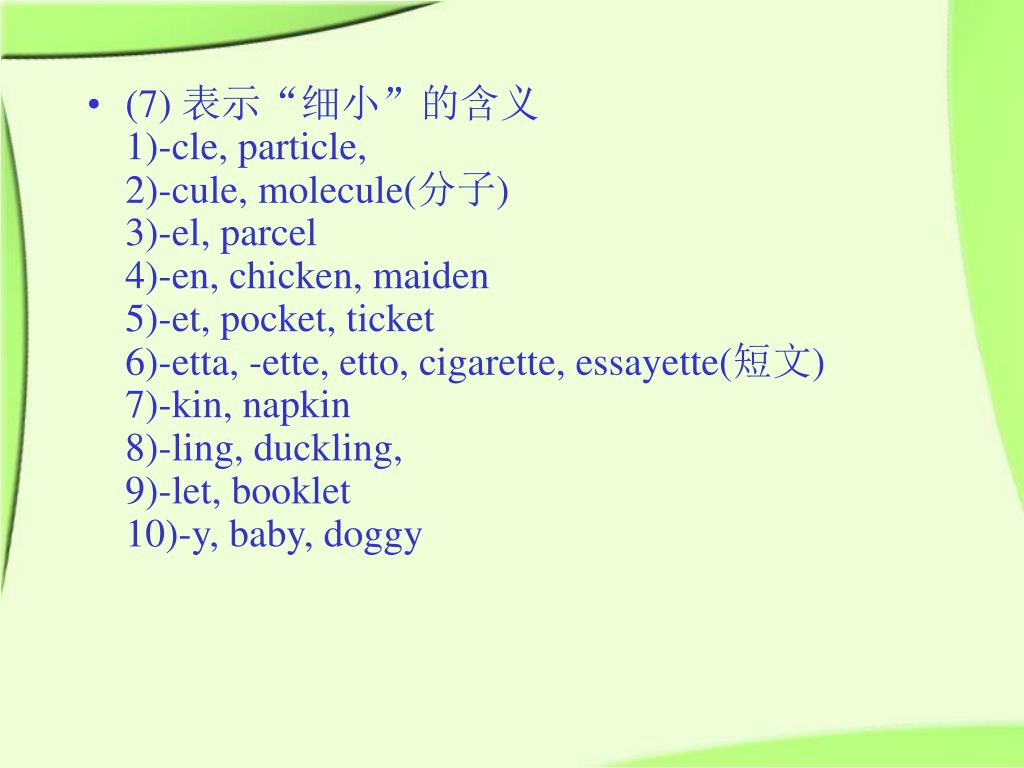 • (7) 表示“细小”的含义
1)-cle, particle,
2)-cule, molecule(分子)
3)-el, parcel
4)-en, chicken, maiden
5)-et, pocket, ticket
6)-etta, -ette, etto, cigarette, essayette(短文)
7)-kin, napkin
8)-ling, duckling,
9)-let, booklet
10)-y, baby, doggy